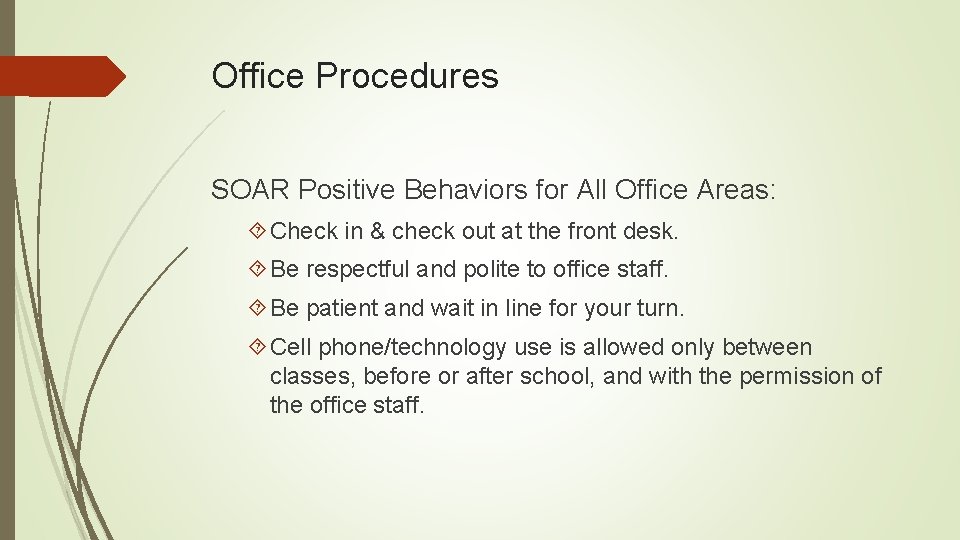 Office Procedures

SOAR Positive Behaviors for All Office Areas:

Check in & check out at the front desk.

Be respectful and polite to office staff.

Be patient and wait in line for your turn.

Cell phone/technology use is allowed only between classes, before or after school, and with the permission of the office staff.